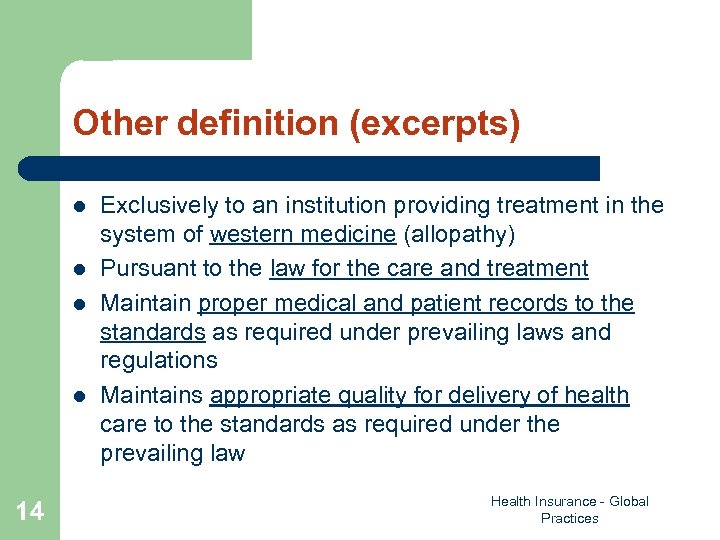 Other definition (excerpts)

- Exclusively to an institution providing treatment in the system of western medicine (allopathy)
- Pursuant to the law for the care and treatment
- Maintain proper medical and patient records to the standards as required under prevailing laws and regulations
- Maintains appropriate quality for delivery of health care to the standards as required under the prevailing law

14

Health Insurance - Global Practices